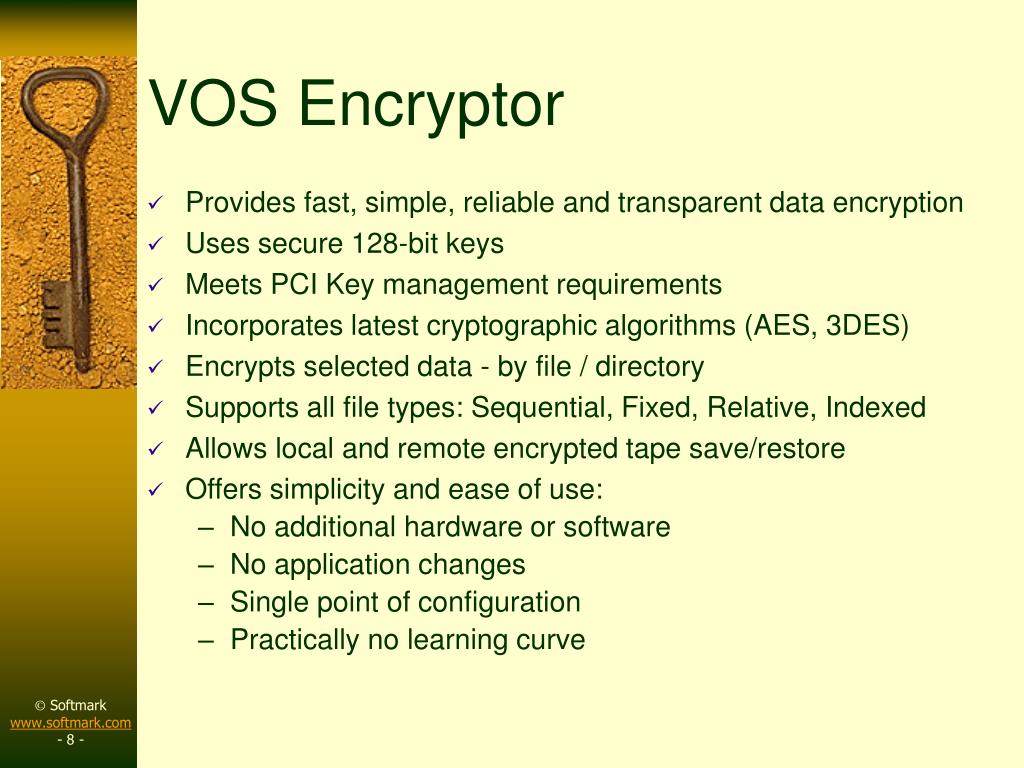 VOS Encryptor

✓ Provides fast, simple, reliable and transparent data encryption
✓ Uses secure 128-bit keys
✓ Meets PCI Key management requirements
✓ Incorporates latest cryptographic algorithms (AES, 3DES)
✓ Encrypts selected data - by file / directory
✓ Supports all file types: Sequential, Fixed, Relative, Indexed
✓ Allows local and remote encrypted tape save/restore
✓ Offers simplicity and ease of use:
– No additional hardware or software
– No application changes
– Single point of configuration
– Practically no learning curve

© Softmark
www.softmark.com
- 8 -